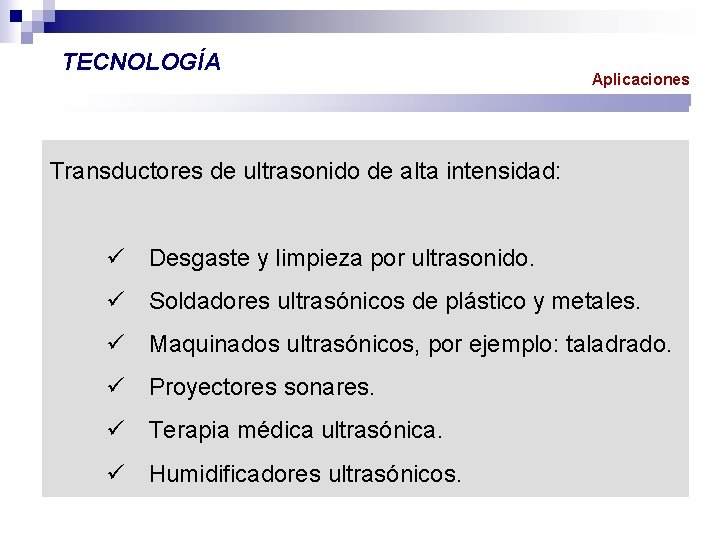 TECNOLOGÍA

Aplicaciones

Transductores de ultrasonido de alta intensidad:

✓ Desgaste y limpieza por ultrasonido.
✓ Soldadores ultrasónicos de plástico y metales.
✓ Maquinados ultrasónicos, por ejemplo: taladrado.
✓ Proyectores sonares.
✓ Terapia médica ultrasónica.
✓ Humidificadores ultrasónicos.